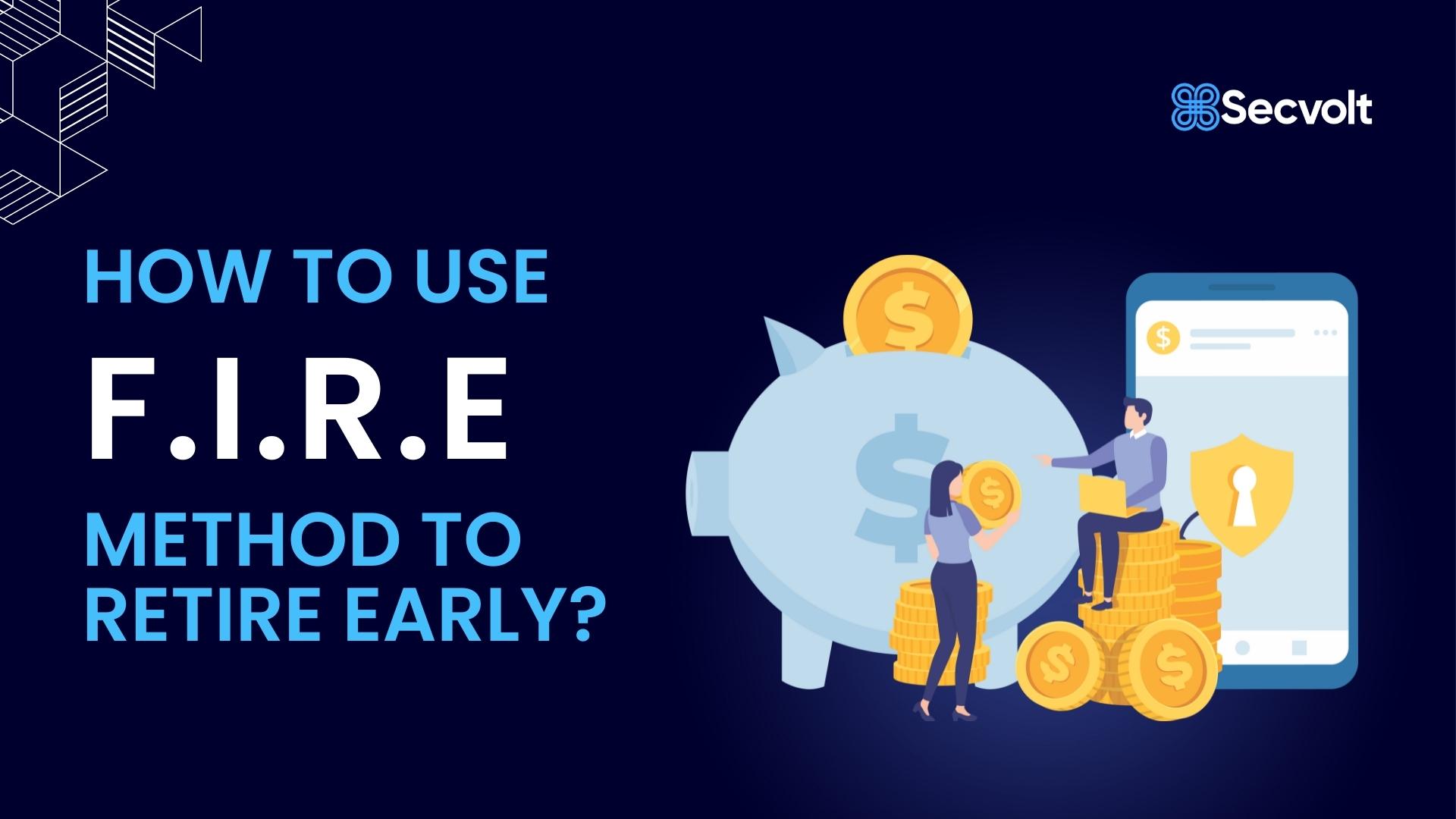 Secvolt

HOW TO USE
F.I.R.E
METHOD TO
RETIRE EARLY?